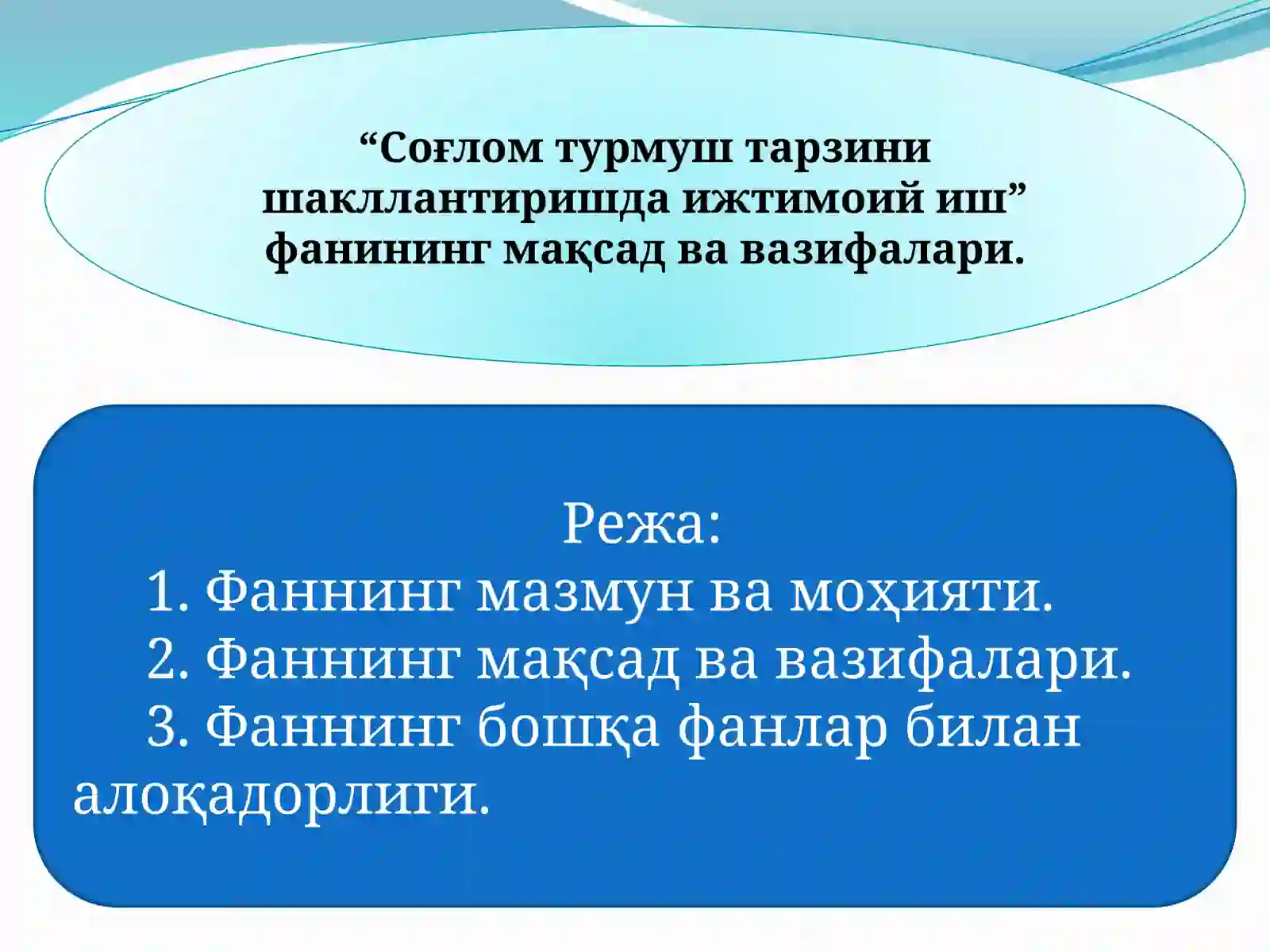 “Соғлом турмуш тарзини шакллантиришда ижтимоий иш” фанининг мақсад ва вазифалари.

Режа:
1. Фаннинг мазмун ва моҳияти.
2. Фаннинг мақсад ва вазифалари.
3. Фаннинг бошқа фанлар билан алоқадорлиги.